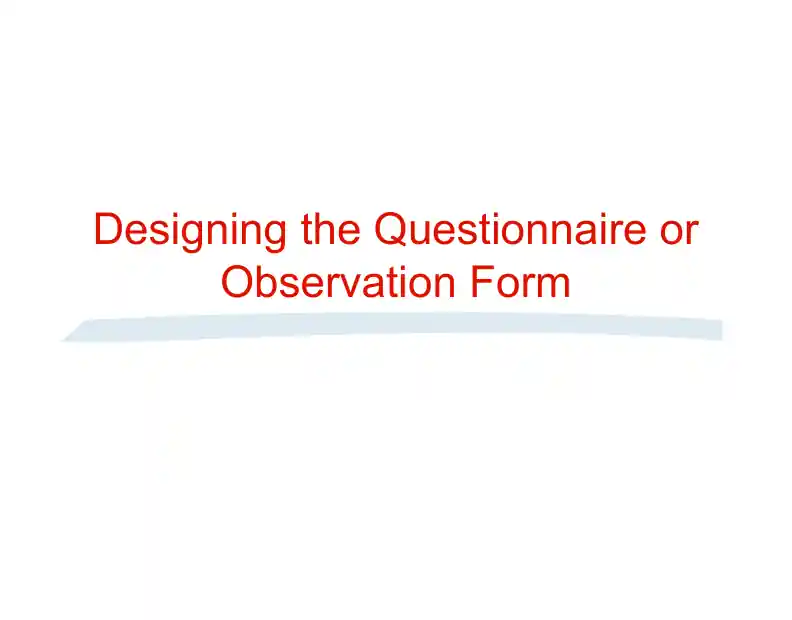 Designing the Questionnaire or Observation Form